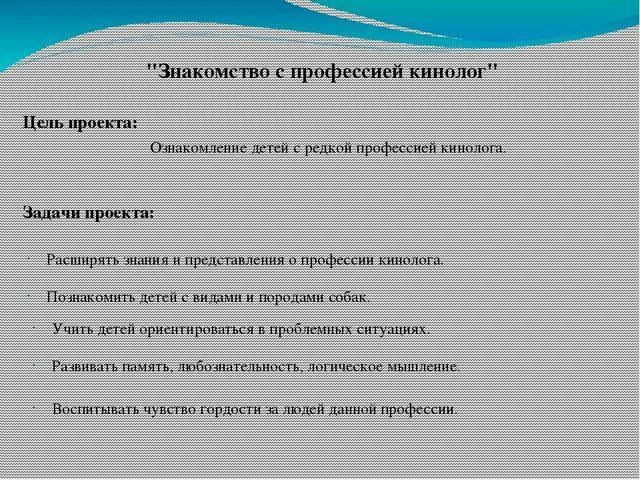 "Знакомство с профессией кинолог"

Цель проекта:

Ознакомление детей с редкой профессией кинолога.

Задачи проекта:

· Расширять знания и представления о профессии кинолога.

· Познакомить детей с видами и породами собак.

· Учить детей ориентироваться в проблемных ситуациях.

· Развивать память, любознательность, логическое мышление.

· Воспитывать чувство гордости за людей данной профессии.